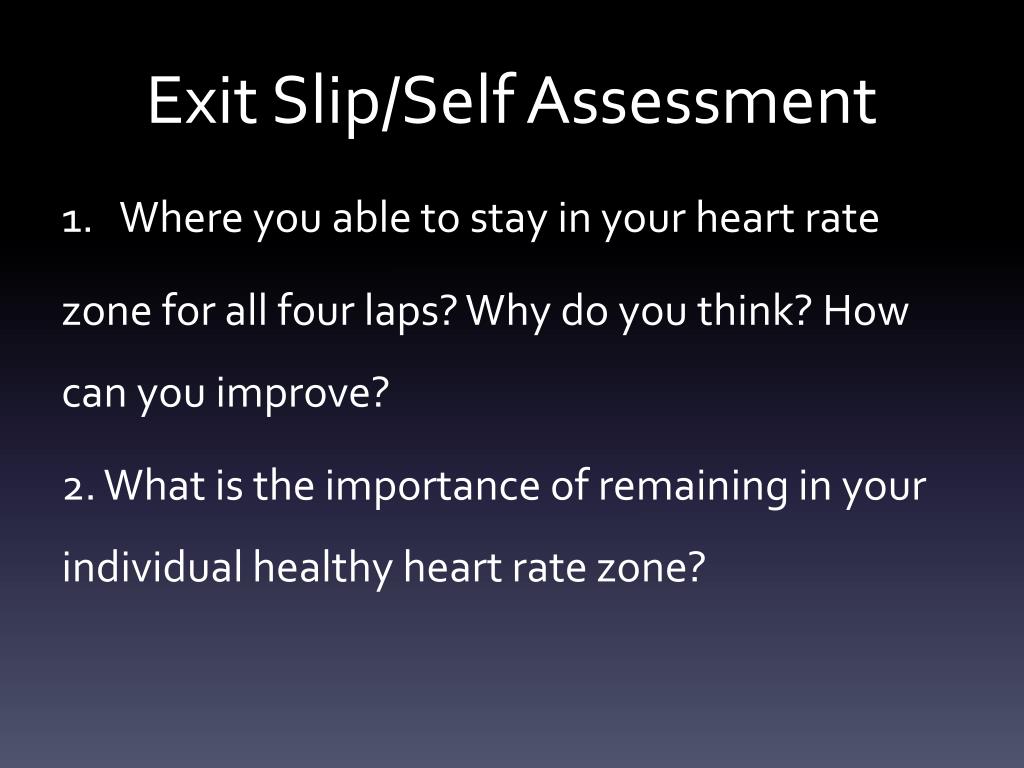 Exit Slip/Self Assessment

1. Where you able to stay in your heart rate

zone for all four laps? Why do you think? How can you improve?

2. What is the importance of remaining in your individual healthy heart rate zone?